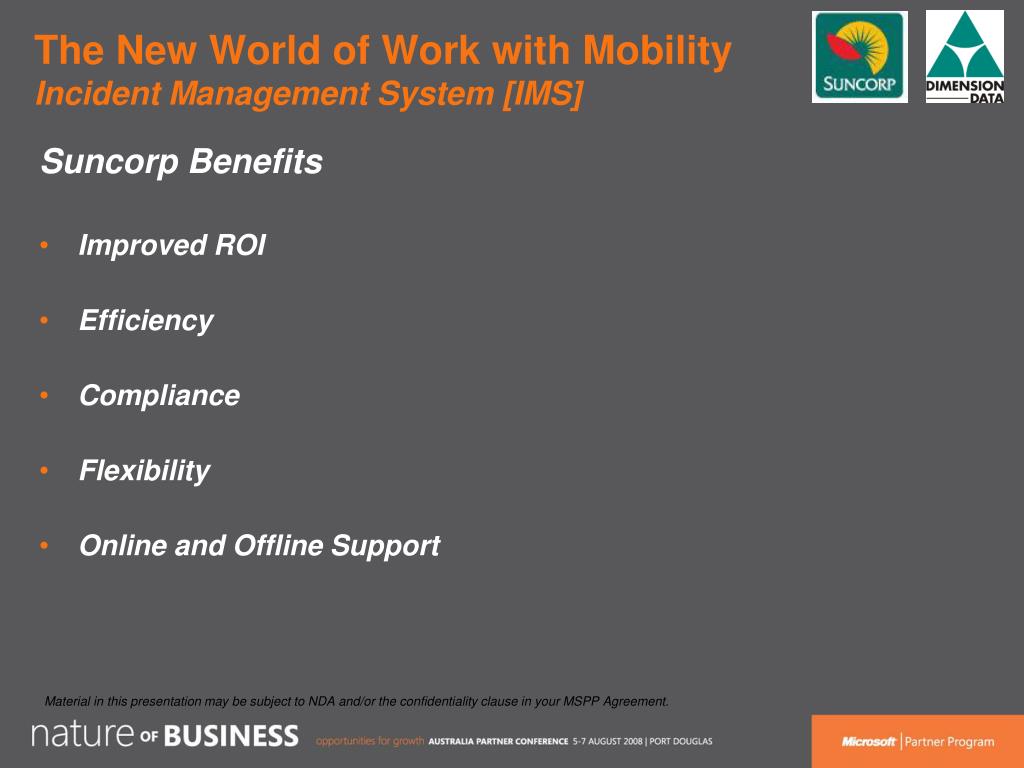 The New World of Work with Mobility
Incident Management System [IMS]

SUNCORP

DIMENSION DATA

Suncorp Benefits

• Improved ROI
• Efficiency
• Compliance
• Flexibility
• Online and Offline Support

Material in this presentation may be subject to NDA and/or the confidentiality clause in your MSPP Agreement.

nature OF BUSINESS opportunities for growth AUSTRALIA PARTNER CONFERENCE 5-7 AUGUST 2008 | PORT DOUGLAS

Microsoft | Partner Program